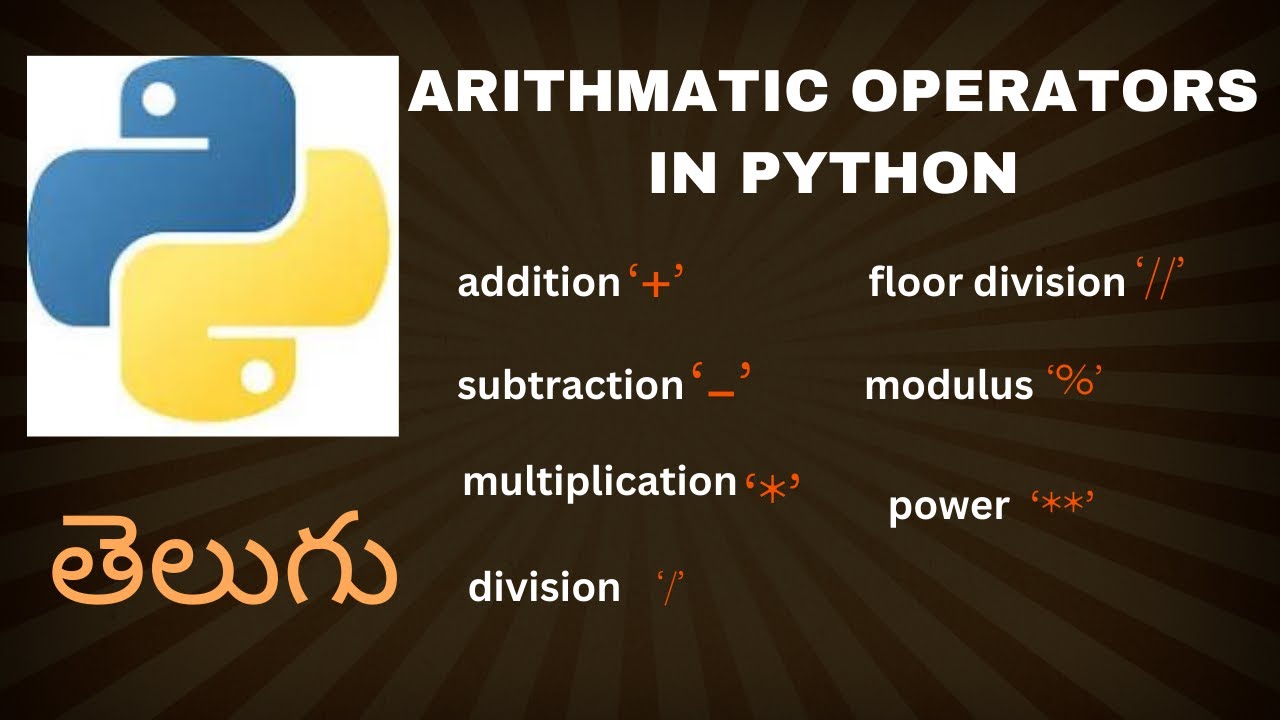 ARITHMATIC OPERATORS IN PYTHON

addition ‘+’

subtraction ‘–’

multiplication ‘*’

division ‘/’

floor division ‘//’

modulus ‘%’

power ‘**’

తెలుగు